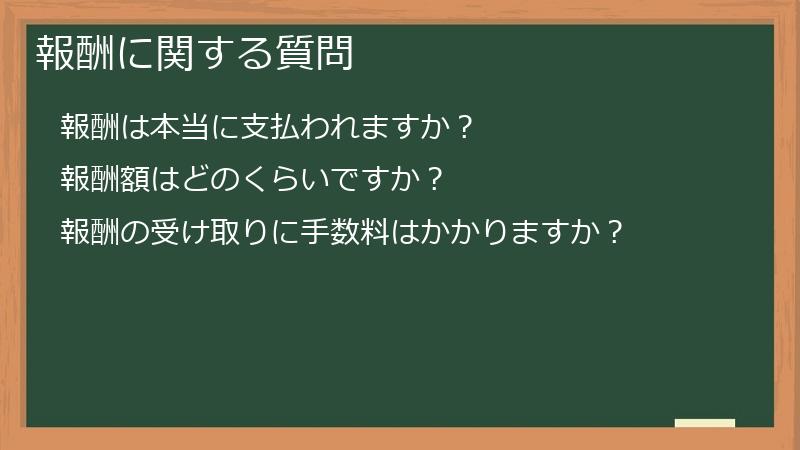 報酬に関する質問

報酬は本当に支払われますか？

報酬額はどのくらいですか？

報酬の受け取りに手数料はかかりますか？